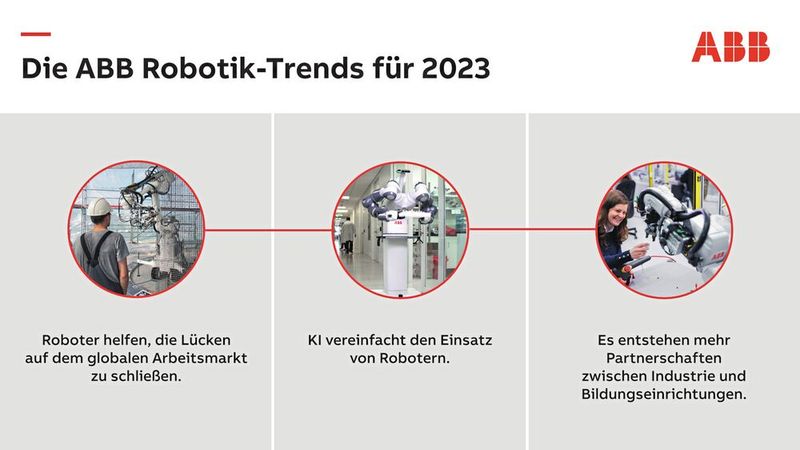 Die ABB Robotik-Trends für 2023

ABB

Roboter helfen, die Lücken auf dem globalen Arbeitsmarkt zu schließen.

KI vereinfacht den Einsatz von Robotern.

Es entstehen mehr Partnerschaften zwischen Industrie und Bildungseinrichtungen.